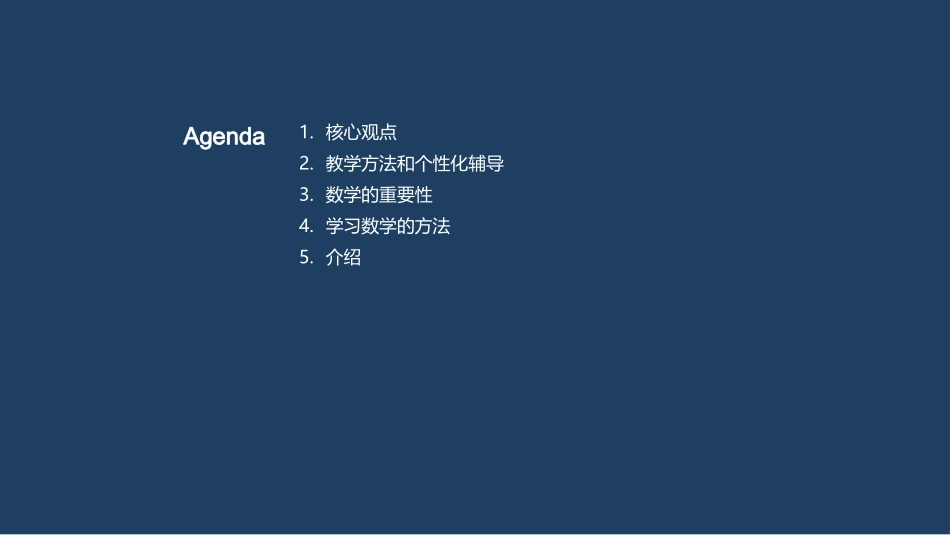 Agenda

1.核心观点
2.教学方法和个性化辅导
3.数学的重要性
4.学习数学的方法
5.介绍